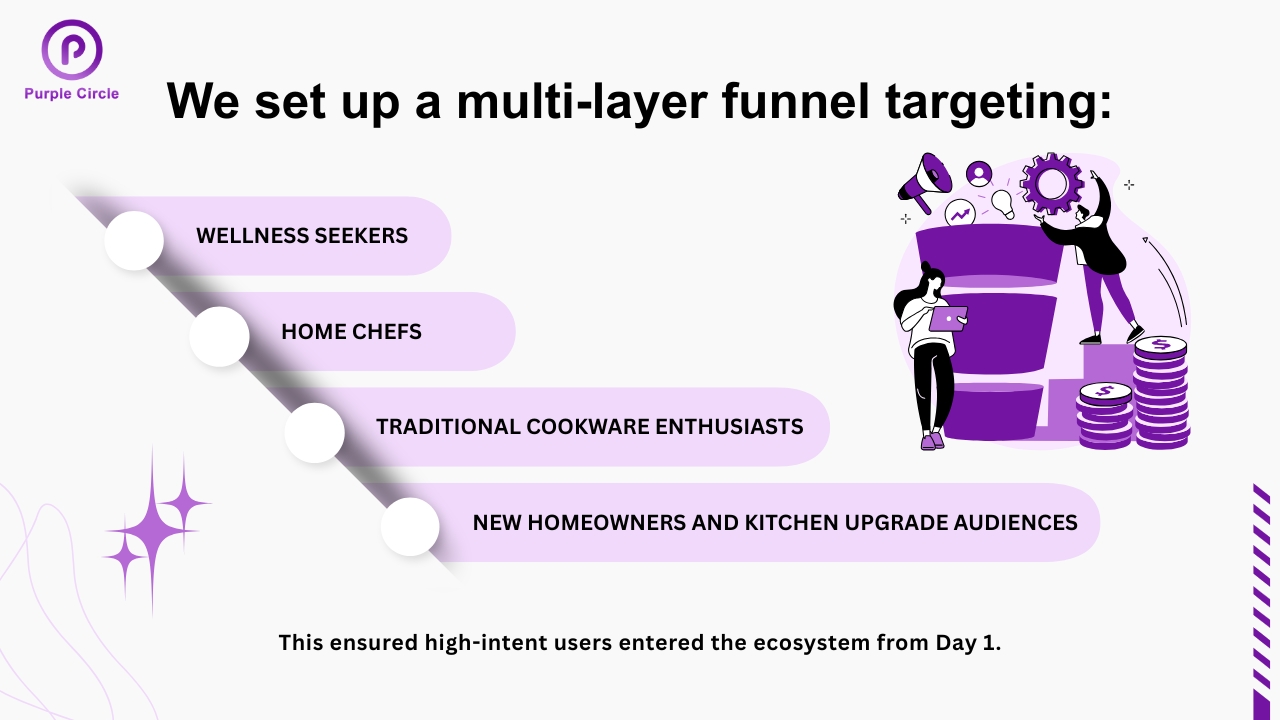 Purple Circle

We set up a multi-layer funnel targeting:

WELLNESS SEEKERS

HOME CHEFS

TRADITIONAL COOKWARE ENTHUSIASTS

NEW HOMEOWNERS AND KITCHEN UPGRADE AUDIENCES

This ensured high-intent users entered the ecosystem from Day 1.